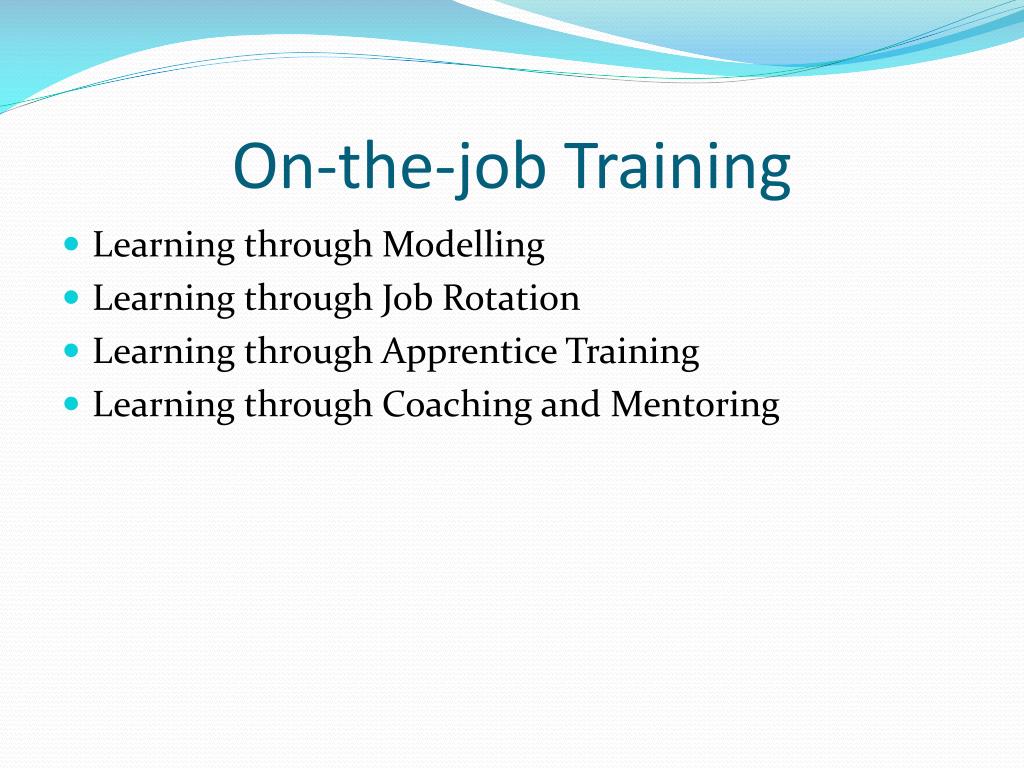 On-the-job Training

- Learning through Modelling
- Learning through Job Rotation
- Learning through Apprentice Training
- Learning through Coaching and Mentoring